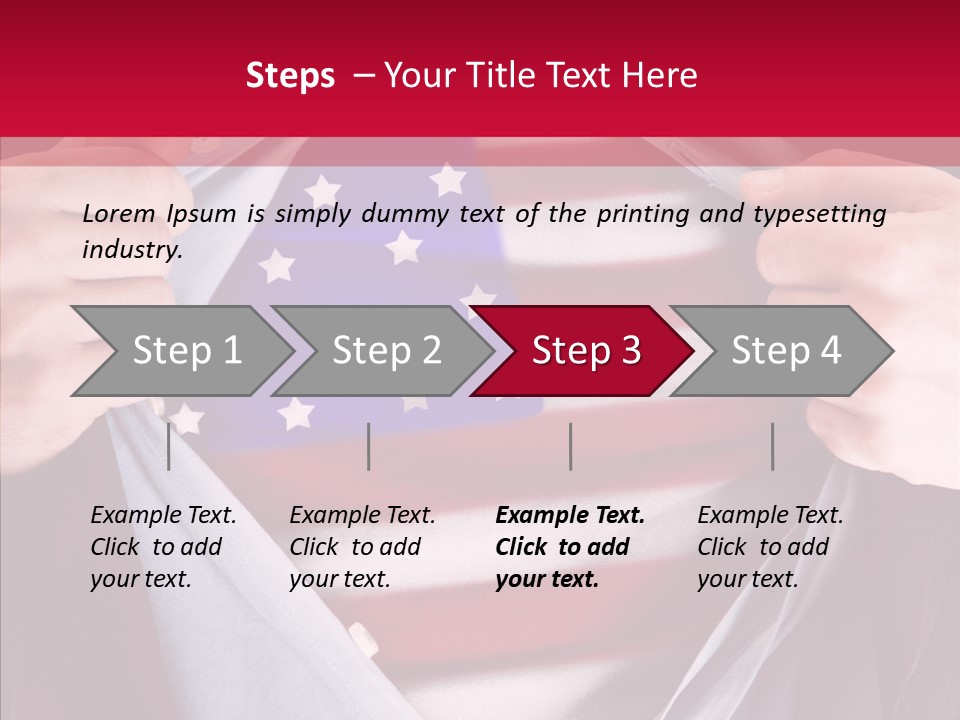 Steps – Your Title Text Here

Lorem Ipsum is simply dummy text of the printing and typesetting industry.

Step 1

Step 2

Step 3

Step 4

Example Text. Click to add your text.

Example Text. Click to add your text.

Example Text. Click to add your text.

Example Text. Click to add your text.